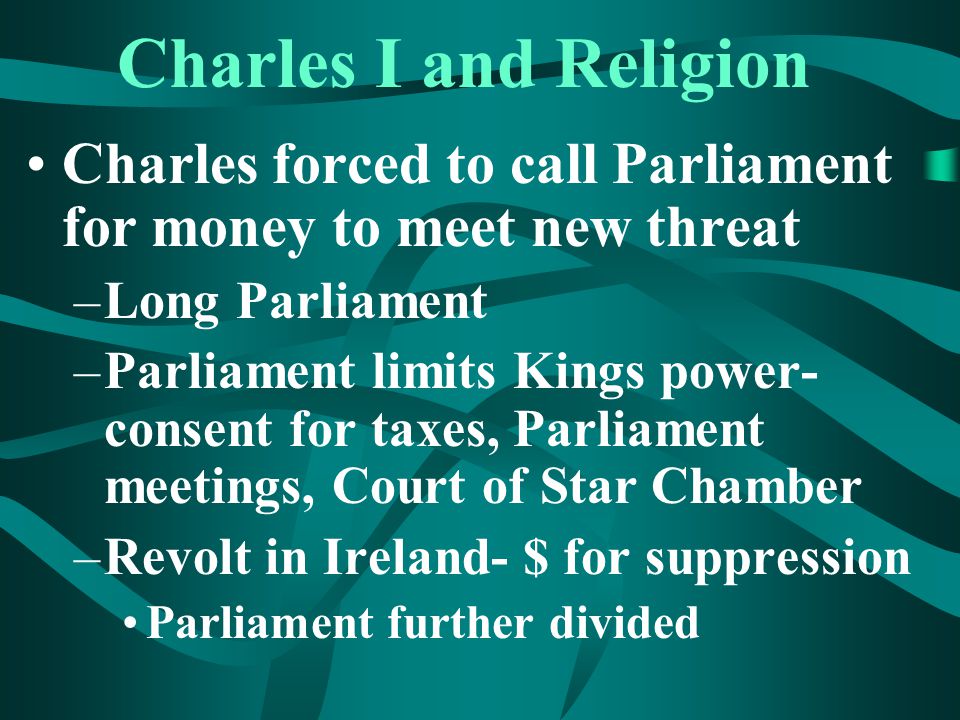 Charles I and Religion

• Charles forced to call Parliament for money to meet new threat

– Long Parliament

– Parliament limits Kings power- consent for taxes, Parliament meetings, Court of Star Chamber

– Revolt in Ireland- \$ for suppression

• Parliament further divided